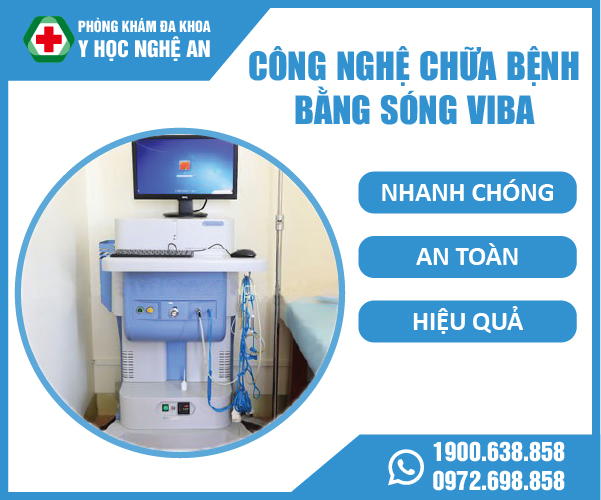 PHÒNG KHÁM ĐA KHOA
Y HỌC NGHỆ AN

CÔNG NGHỆ CHỮA BỆNH BẰNG SÓNG VIBA

NHANH CHÓNG

AN TOÀN

HIỆU QUẢ

1900.638.858
0972.698.858